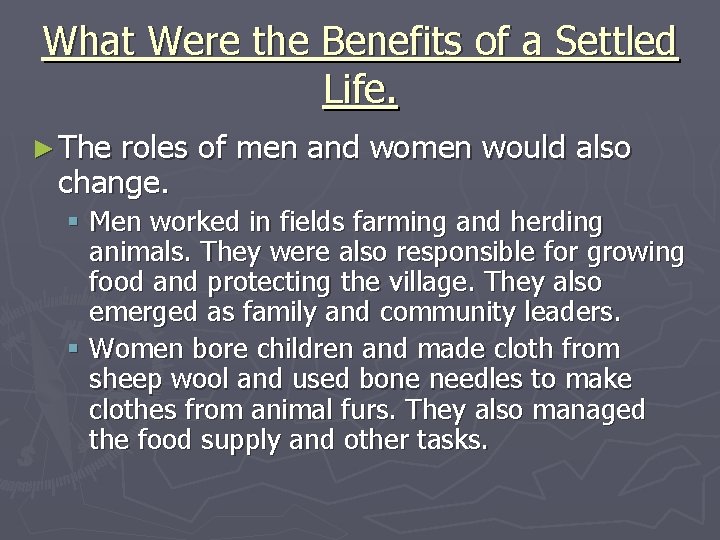 What Were the Benefits of a Settled Life.

► The roles of men and women would also change.

▪ Men worked in fields farming and herding animals. They were also responsible for growing food and protecting the village. They also emerged as family and community leaders.

▪ Women bore children and made cloth from sheep wool and used bone needles to make clothes from animal furs. They also managed the food supply and other tasks.